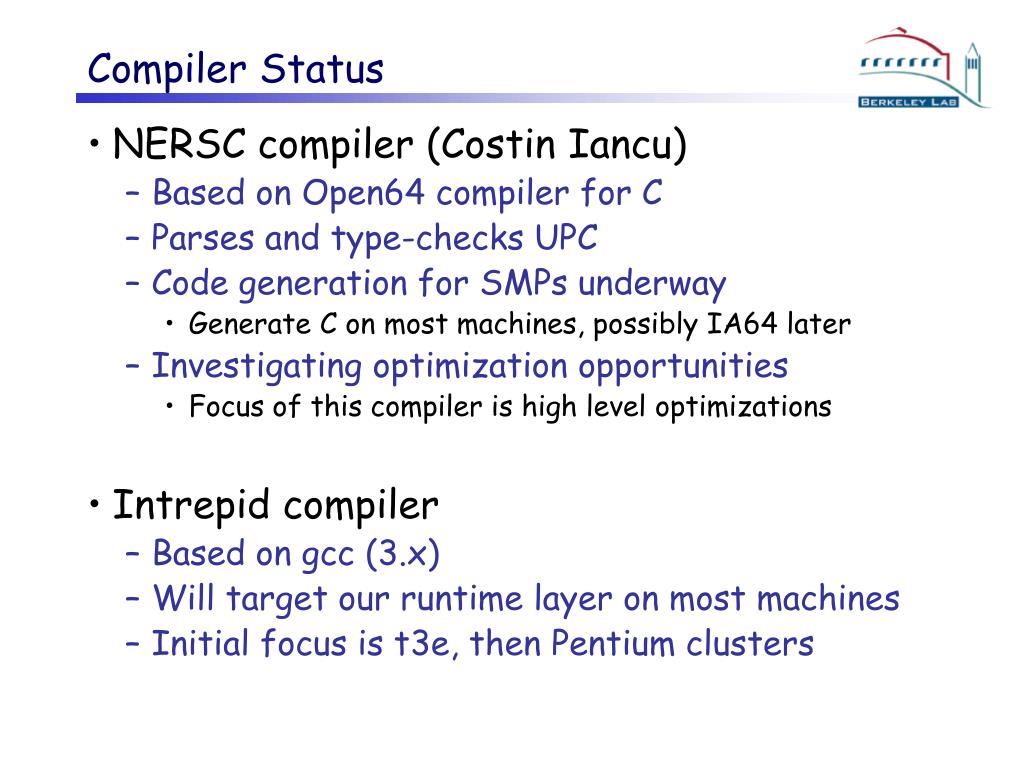 Compiler Status

BERKELEY LAB

• NERSC compiler (Costin Iancu)
– Based on Open64 compiler for C
– Parses and type-checks UPC
– Code generation for SMPs underway
• Generate C on most machines, possibly IA64 later
– Investigating optimization opportunities
• Focus of this compiler is high level optimizations

• Intrepid compiler
– Based on gcc (3.x)
– Will target our runtime layer on most machines
– Initial focus is t3e, then Pentium clusters